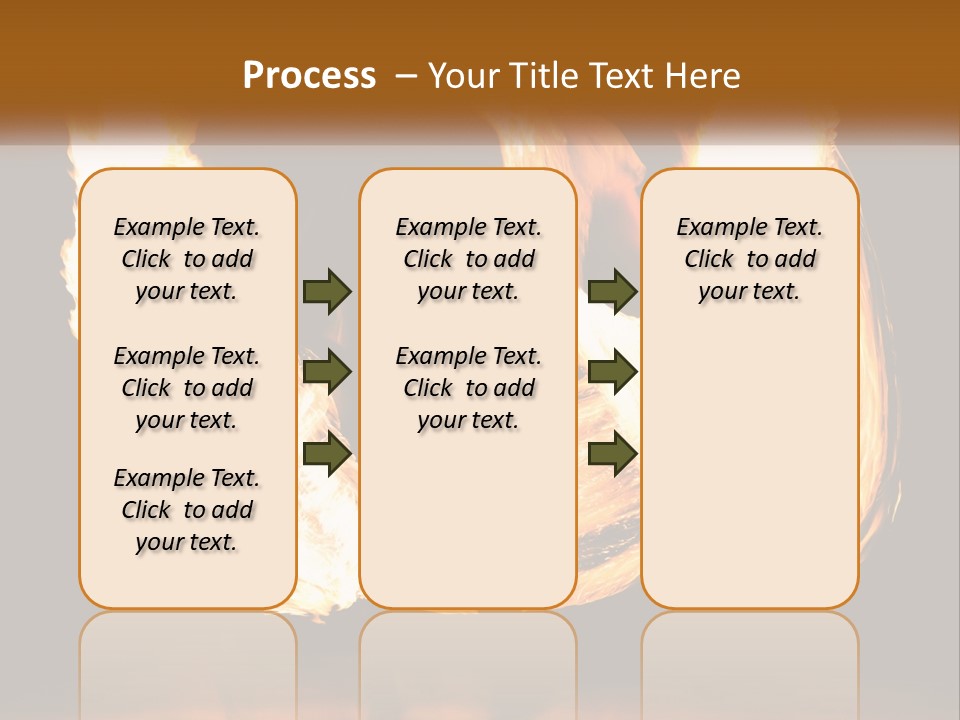 Process – Your Title Text Here

Example Text. Click to add your text.

Example Text. Click to add your text.

Example Text. Click to add your text.

Example Text. Click to add your text.

Example Text. Click to add your text.

Example Text. Click to add your text.